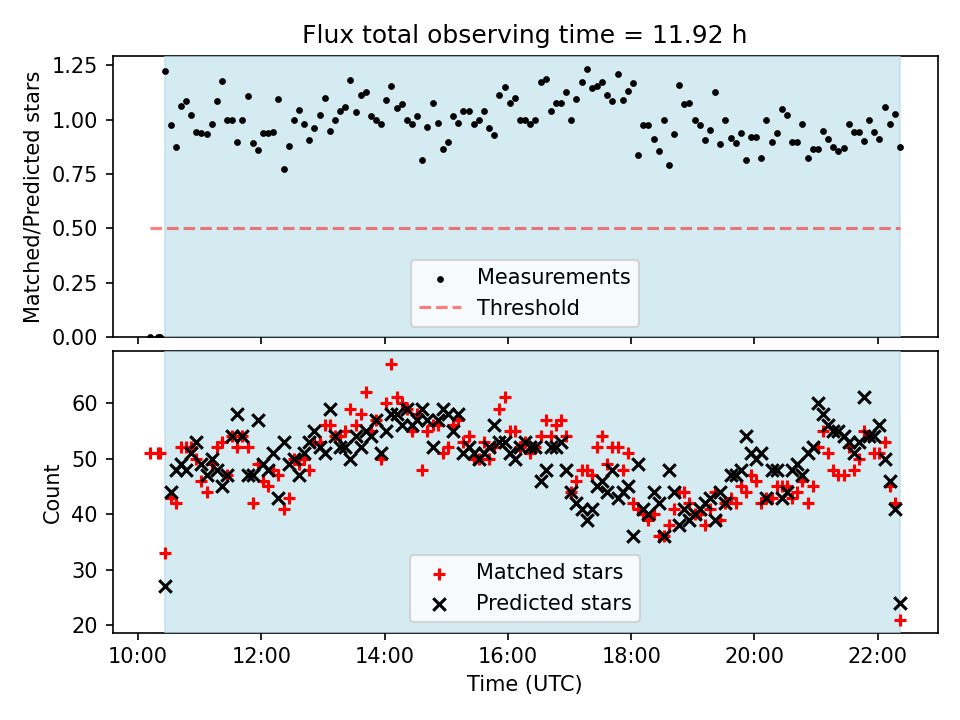 Flux total observing time = 11.92 h

Matched/Predicted stars

1.25
1.00
0.75
0.50
0.25
0.00

Measurements
Threshold

Count

60
50
40
30
20

Matched stars
Predicted stars

10:00
12:00
14:00
16:00
18:00
20:00
22:00

Time (UTC)